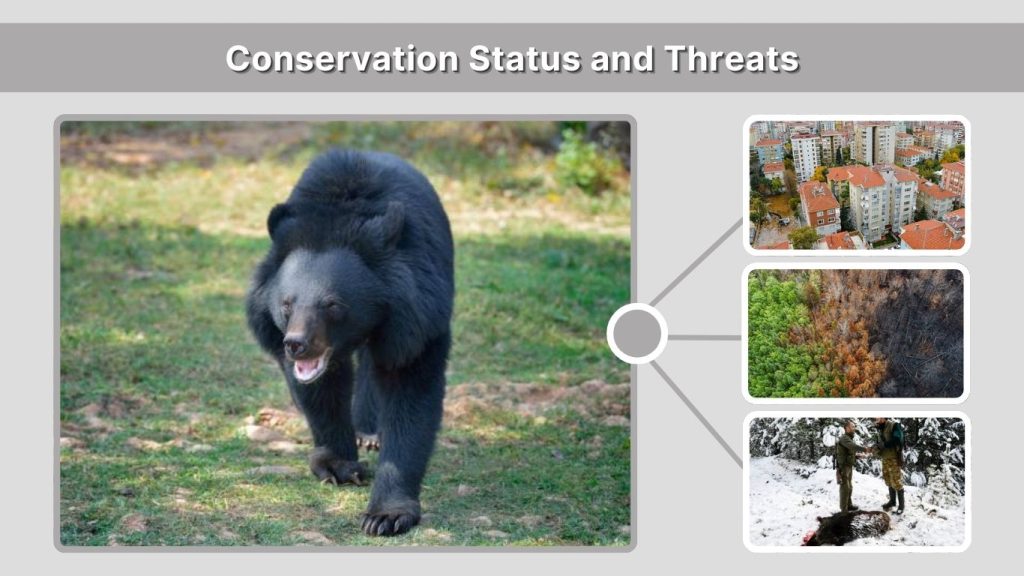 Conservation Status and Threats